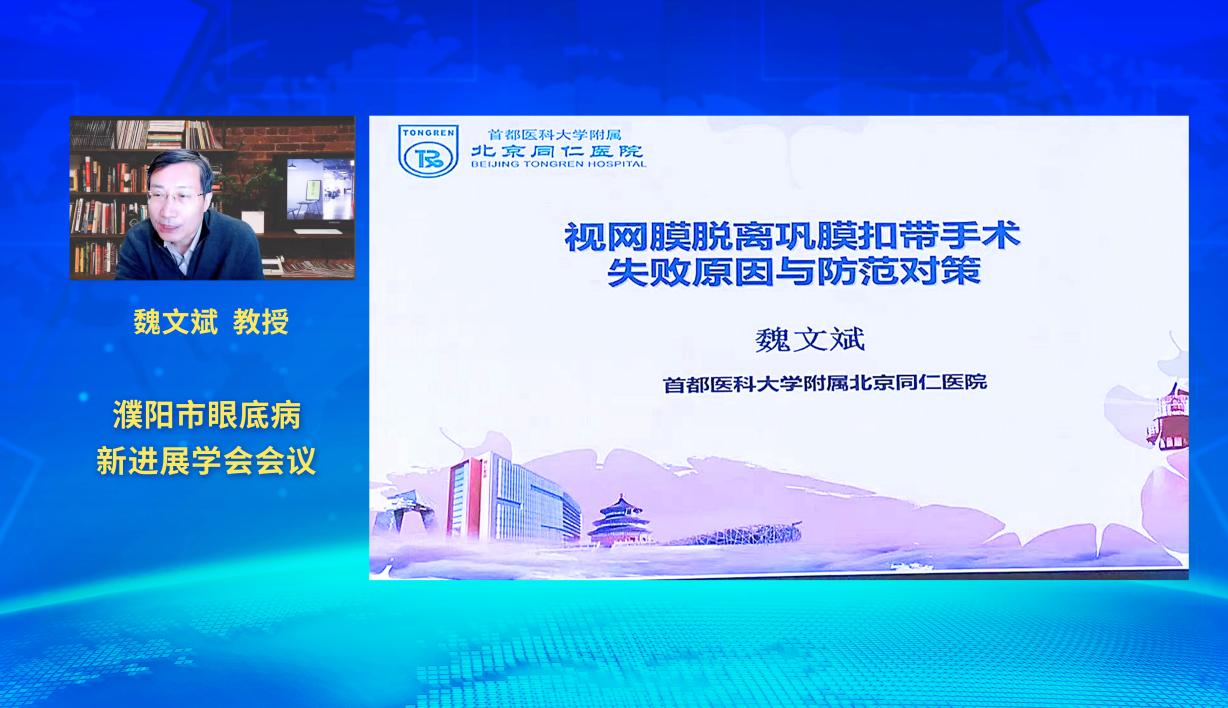 魏文斌 教授

濮阳市眼底病
新进展学会会议

TONGREN
首都医科大学附属
北京同仁医院
BEIJING TONGREN HOSPITAL

视网膜脱离巩膜扣带手术
失败原因与防范对策

魏文斌

首都医科大学附属北京同仁医院